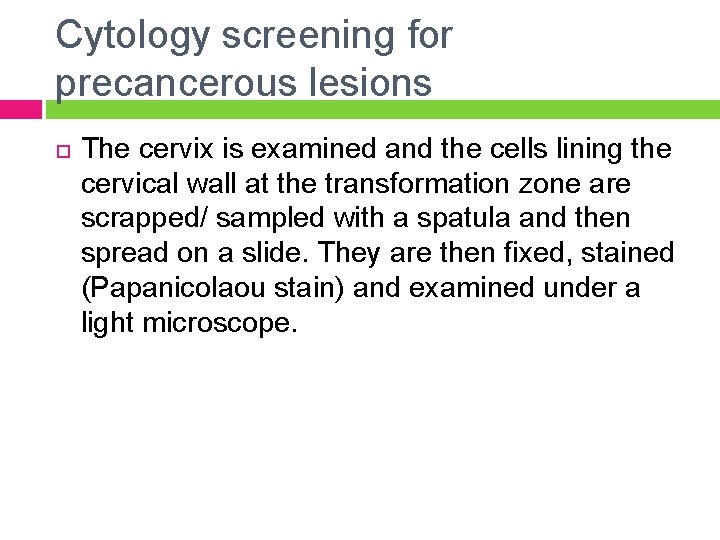 Cytology screening for precancerous lesions

The cervix is examined and the cells lining the cervical wall at the transformation zone are scrapped/ sampled with a spatula and then spread on a slide. They are then fixed, stained (Papanicolaou stain) and examined under a light microscope.